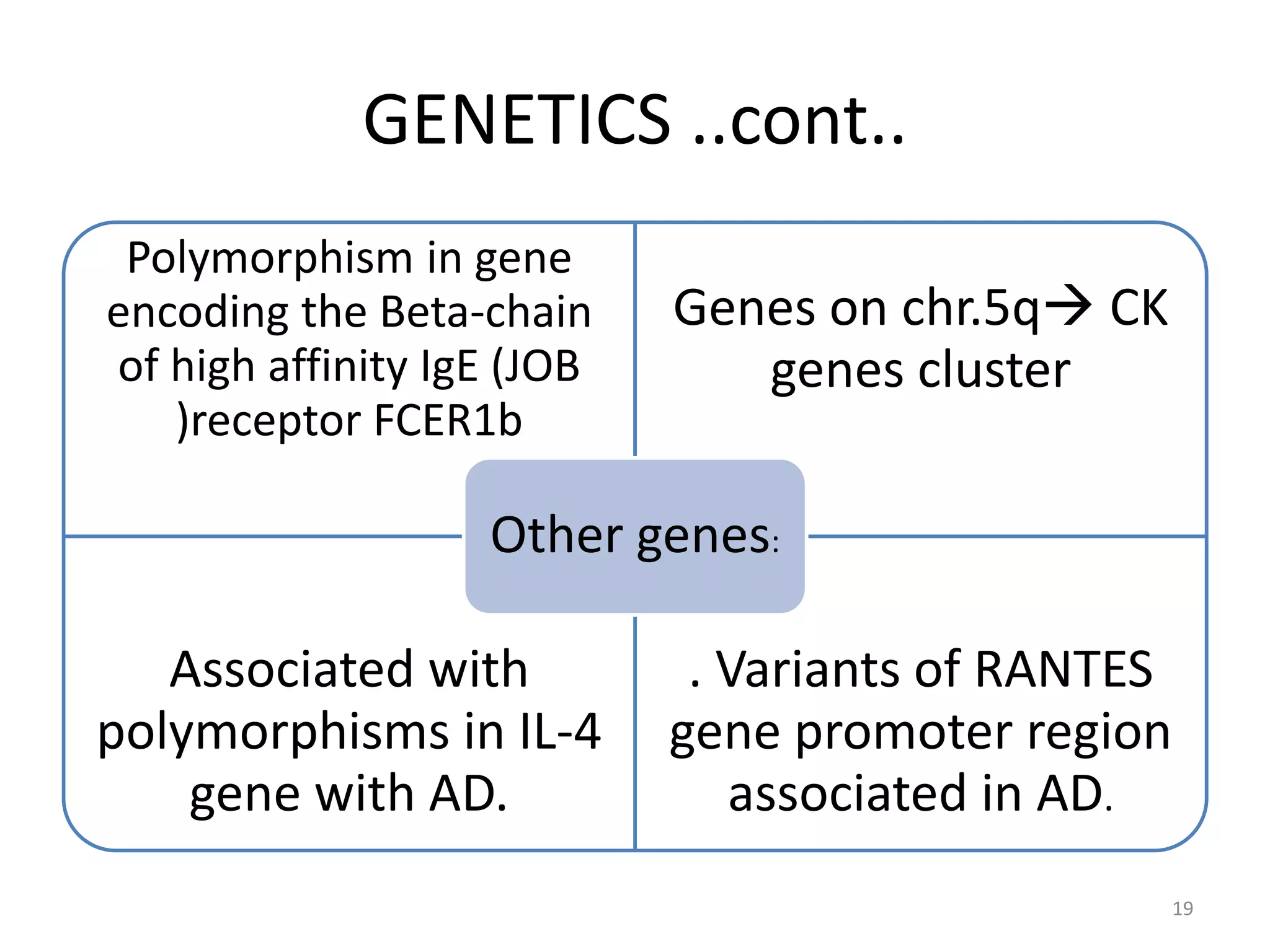 GENETICS ..cont..

Polymorphism in gene encoding the Beta-chain of high affinity IgE (JOB )receptor FCER1b

Genes on chr.5q→ CK genes cluster

Other genes:

Associated with polymorphisms in IL-4 gene with AD.

. Variants of RANTES gene promoter region associated in AD.

19